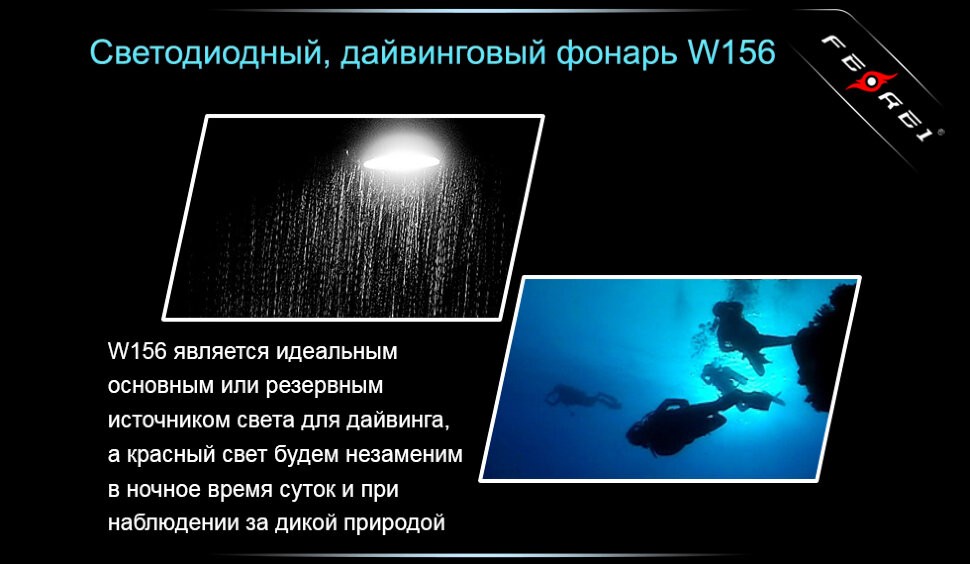 Светодиодный, дайвинговый фонарь W156

FEREI

W156 является идеальным основным или резервным источником света для дайвинга, а красный свет будем незаменим в ночное время суток и при наблюдении за дикой природой